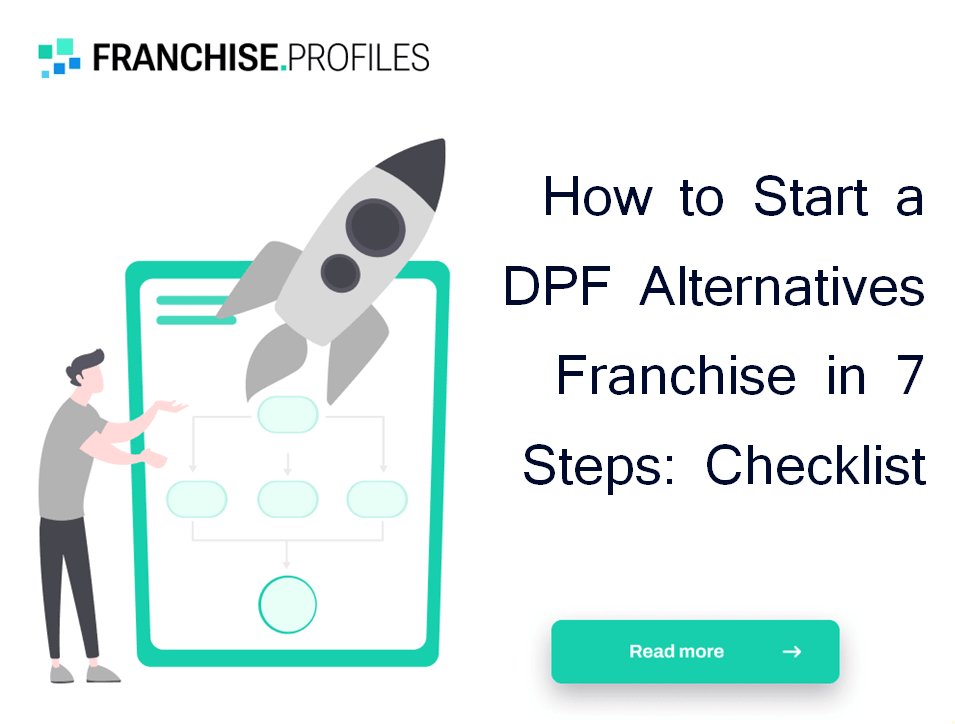 FRANCHISE.PROFILES

How to Start a DPF Alternatives Franchise in 7 Steps: Checklist

Read more →